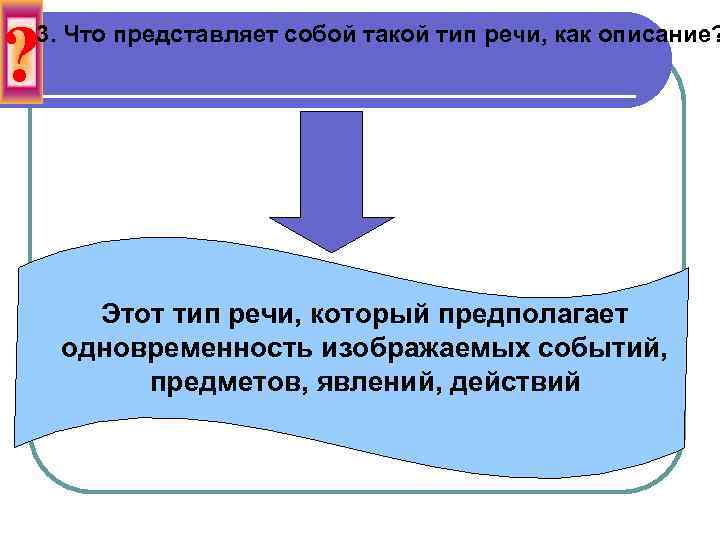 ?

3. Что представляет собой такой тип речи, как описание?

Этот тип речи, который предполагает одновременность изображаемых событий, предметов, явлений, действий